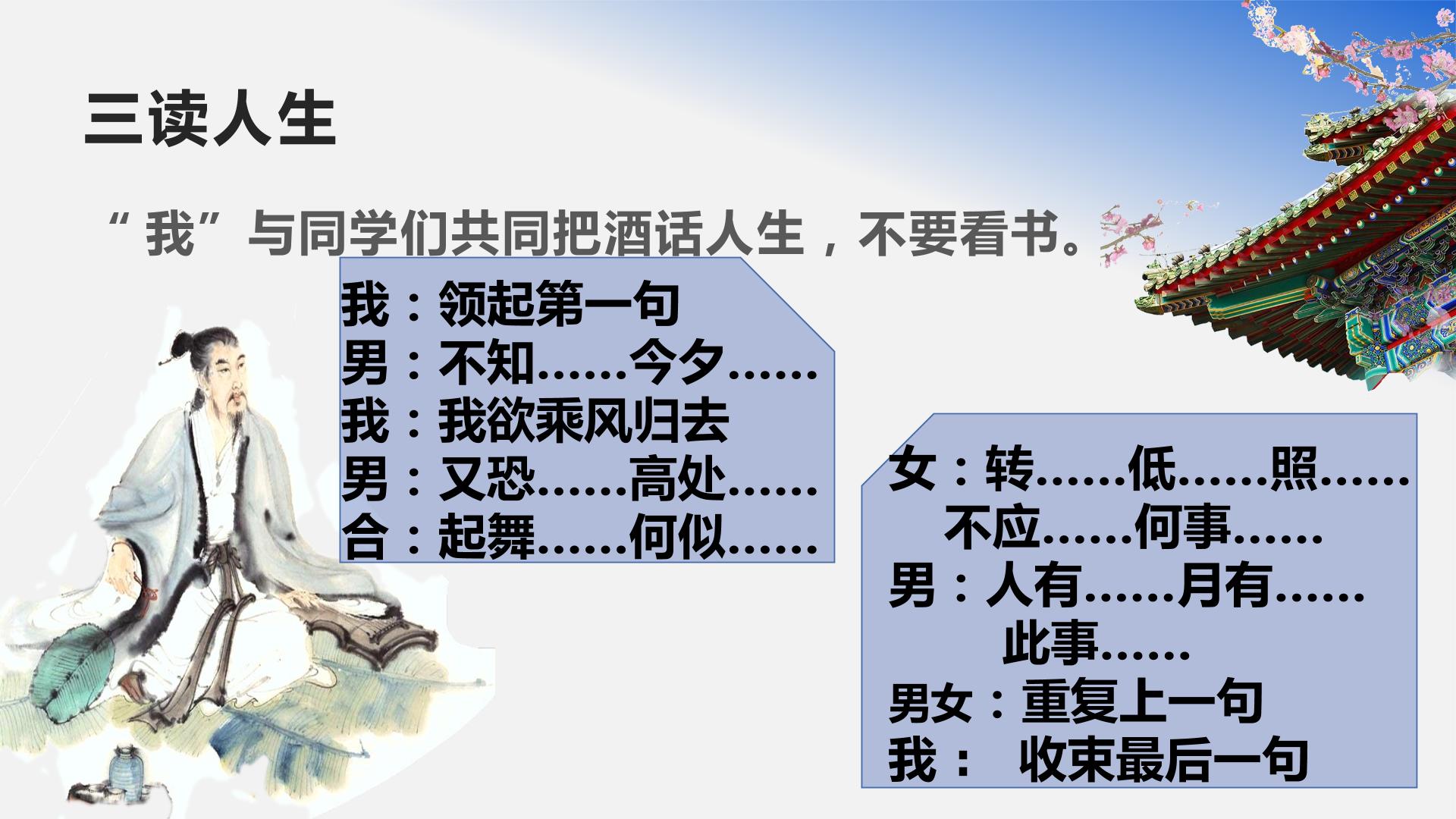 三读人生

“我”与同学们共同把酒话人生，不要看书。

我：领起第一句
男：不知……今夕……
我：我欲乘风归去
男：又恐……高处……
合：起舞……何似……

女：转……低……照……
不应……何事……
男：人有……月有……
此事……
男女：重复上一句
我： 收束最后一句